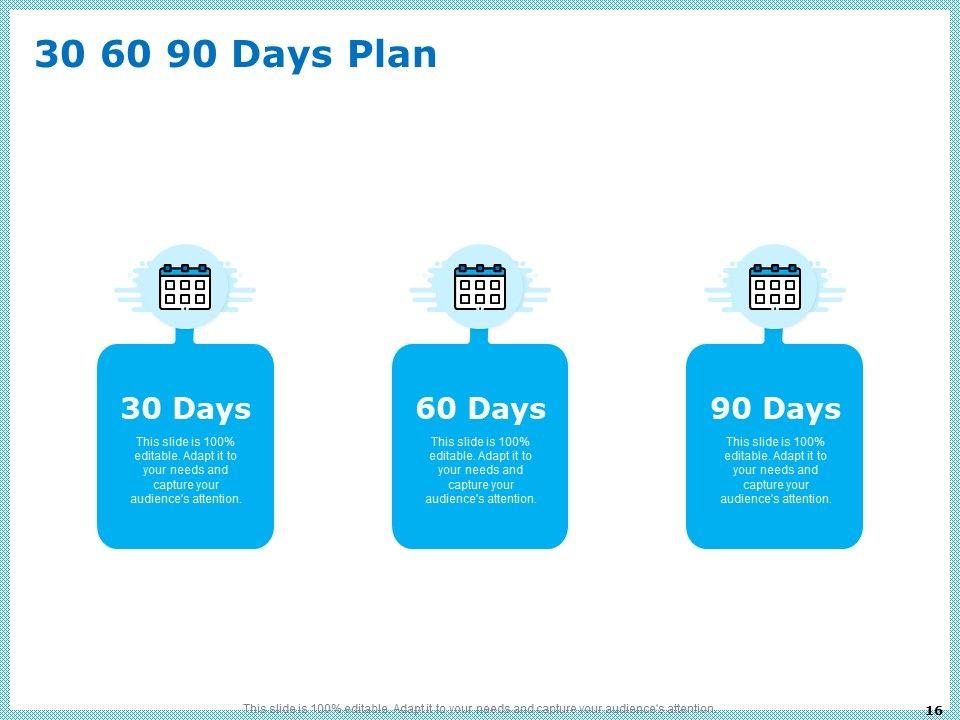 30 60 90 Days Plan

30 Days

This slide is 100% editable. Adapt it to your needs and capture your audience's attention.

60 Days

This slide is 100% editable. Adapt it to your needs and capture your audience's attention.

90 Days

This slide is 100% editable. Adapt it to your needs and capture your audience's attention.

This slide is 100% editable. Adapt it to your needs and capture your audience's attention.

16